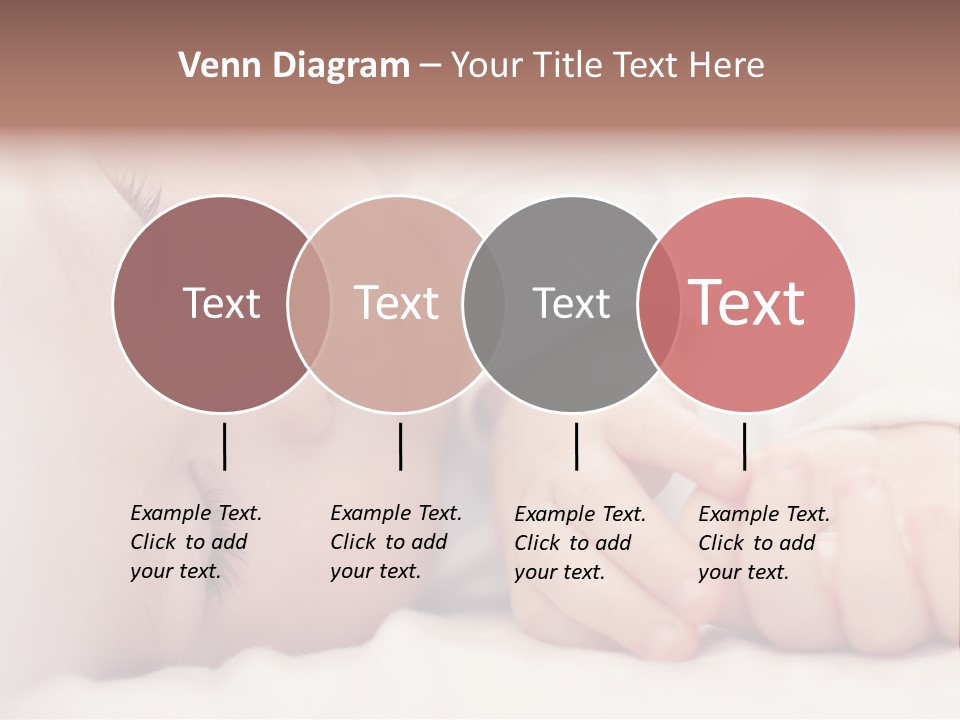 Venn Diagram – Your Title Text Here

Text

Text

Text

Text

Example Text. Click to add your text.

Example Text. Click to add your text.

Example Text. Click to add your text.

Example Text. Click to add your text.